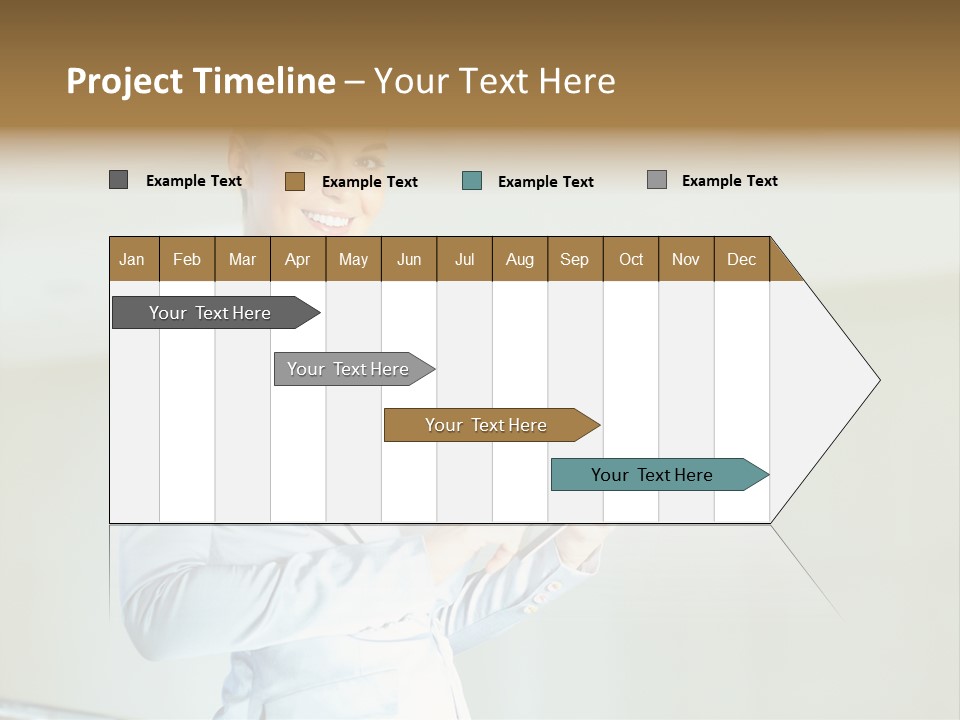 Project Timeline – Your Text Here

Example Text
Example Text
Example Text
Example Text

| Jan | Feb | Mar | Apr | May | Jun | Jul | Aug | Sep | Oct | Nov | Dec |
|---|---|---|---|---|---|---|---|---|---|---|---|

Your Text Here
Your Text Here
Your Text Here
Your Text Here